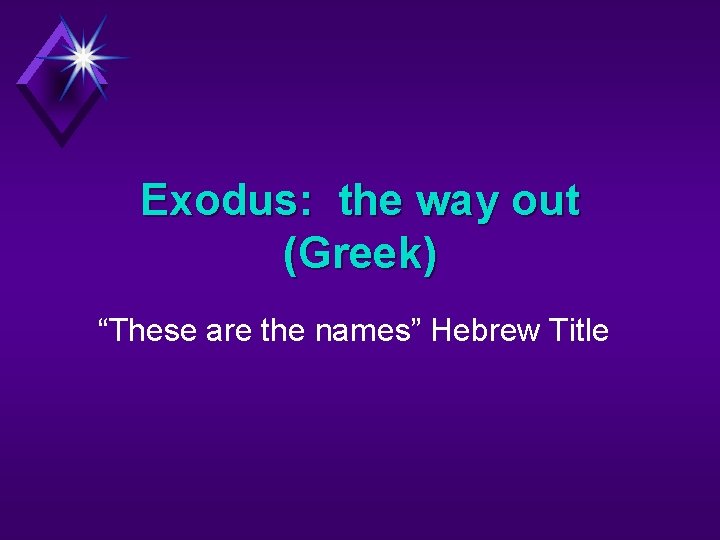 Exodus:  the way out (Greek)

“These are the names” Hebrew Title